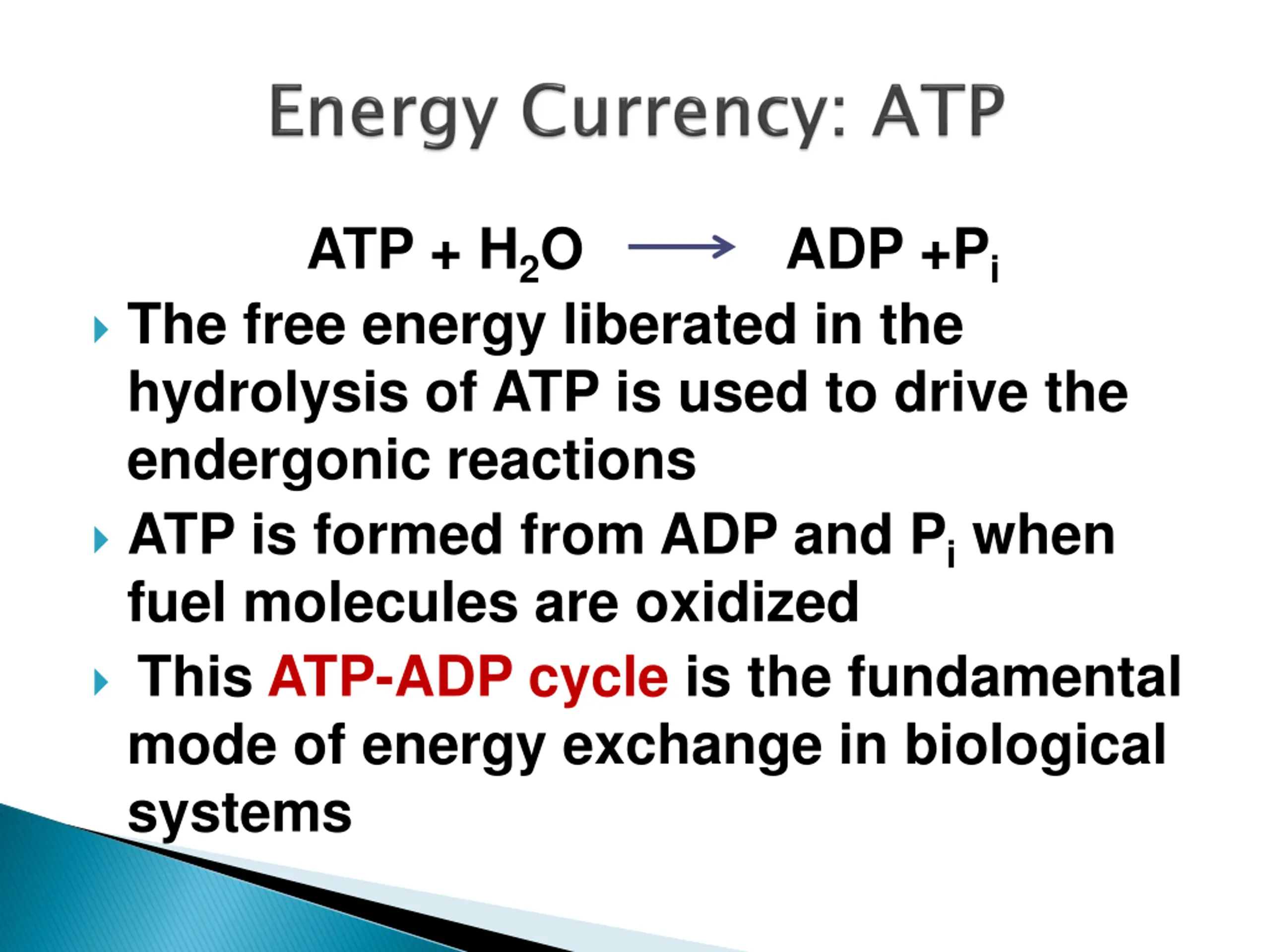 Energy Currency: ATP

$ATP + H_2O \longrightarrow ADP + P_i$

The free energy liberated in the hydrolysis of ATP is used to drive the endergonic reactions

ATP is formed from ADP and $P_i$ when fuel molecules are oxidized

This ATP-ADP cycle is the fundamental mode of energy exchange in biological systems